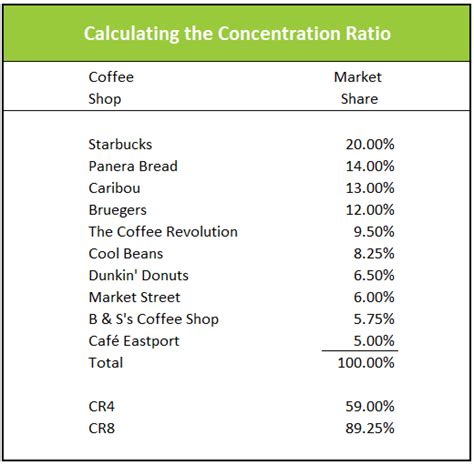 Calculating the Concentration Ratio

| Coffee Shop | Market Share |
|---|---|
| Starbucks | 20.00% |
| Panera Bread | 14.00% |
| Caribou | 13.00% |
| Bruegers | 12.00% |
| The Coffee Revolution | 9.50% |
| Cool Beans | 8.25% |
| Dunkin' Donuts | 6.50% |
| Market Street | 6.00% |
| B & S's Coffee Shop | 5.75% |
| Café Eastport | 5.00% |
| Total | 100.00% |
| CR4 | 59.00% |
| CR8 | 89.25% |